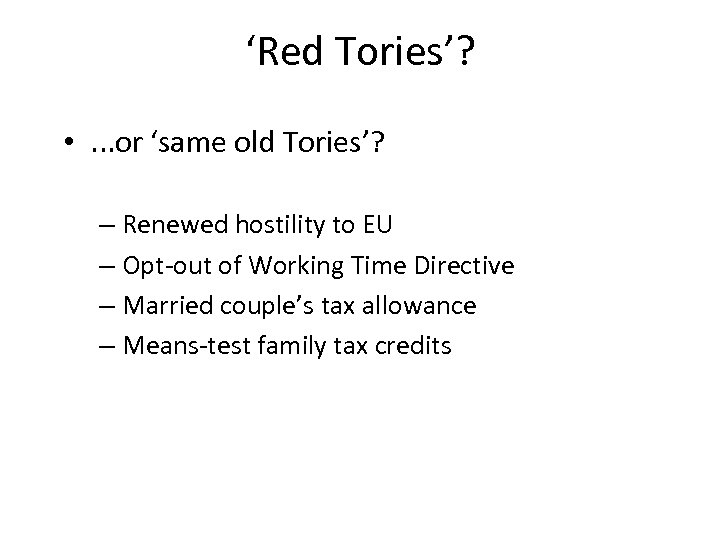 ‘Red Tories’?

• …or ‘same old Tories’?

– Renewed hostility to EU
– Opt-out of Working Time Directive
– Married couple’s tax allowance
– Means-test family tax credits